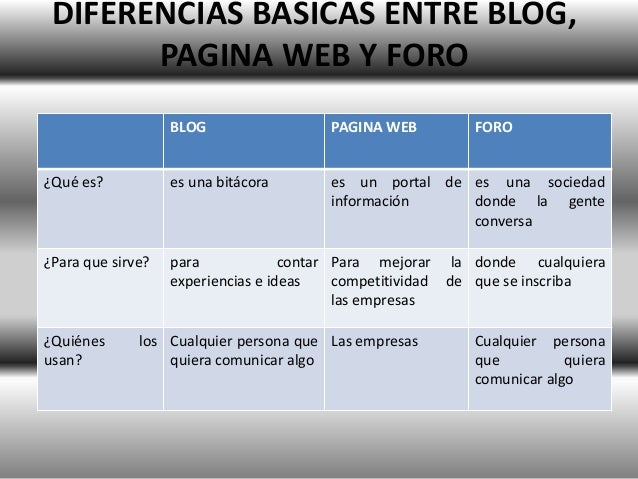 DIFERENCIAS BASICAS ENTRE BLOG, PAGINA WEB Y FORO

| | BLOG | PAGINA WEB | FORO |
|---|---|---|---|
| ¿Qué es? | es una bitácora | es un portal de información | es una sociedad donde la gente conversa |
| ¿Para que sirve? | para contar experiencias e ideas | Para mejorar la competitividad de las empresas | donde cualquiera que se inscriba |
| ¿Quiénes los usan? | Cualquier persona que quiera comunicar algo | Las empresas | Cualquier persona que quiera comunicar algo |